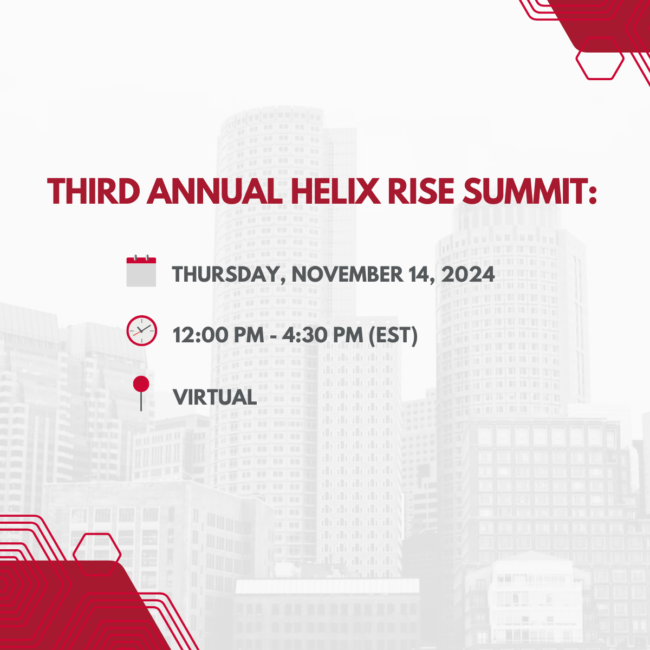 THIRD ANNUAL HELIX RISE SUMMIT:

THURSDAY, NOVEMBER 14, 2024

12:00 PM - 4:30 PM (EST)

VIRTUAL